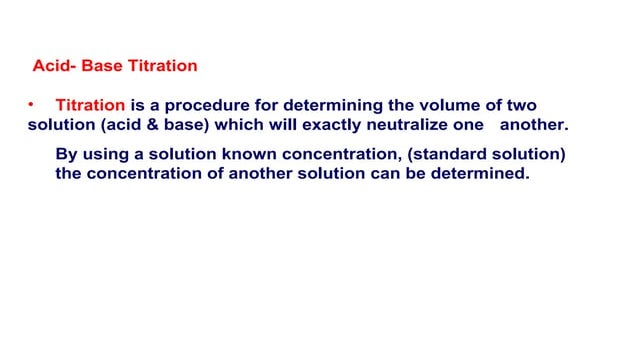 Acid- Base Titration

• Titration is a procedure for determining the volume of two solution (acid & base) which will exactly neutralize one another.

By using a solution known concentration, (standard solution) the concentration of another solution can be determined.